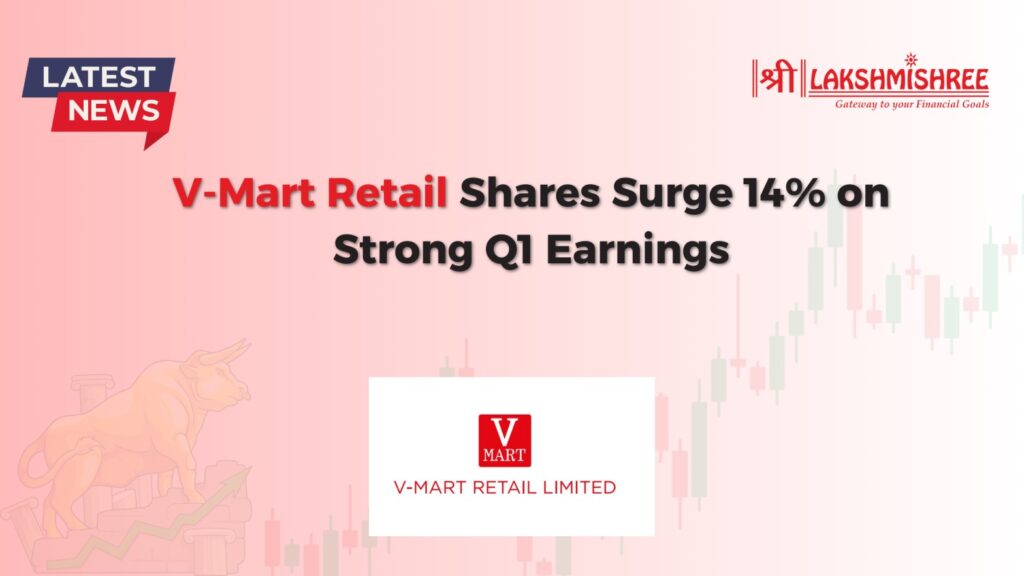 LATEST NEWS

श्री LAKSHMISHREE
Gateway to your Financial Goals

V-Mart Retail Shares Surge 14% on Strong Q1 Earnings

V MART
V-MART RETAIL LIMITED